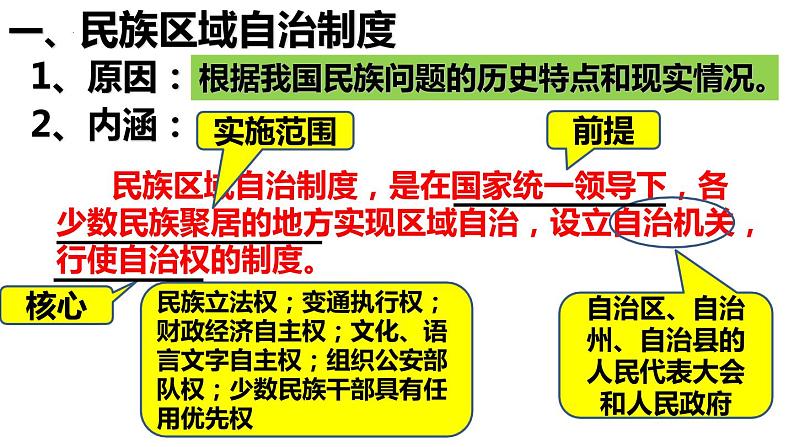 一、民族区域自治制度

1、原因：根据我国民族问题的历史特点和现实情况。

2、内涵：

实施范围

前提

民族区域自治制度，是在国家统一领导下，各少数民族聚居的地方实现区域自治，设立自治机关，行使自治权的制度。

核心

民族立法权；变通执行权；财政经济自主权；文化、语言文字自主权；组织公安部队权；少数民族干部具有任用优先权

自治区、自治州、自治县的人民代表大会和人民政府